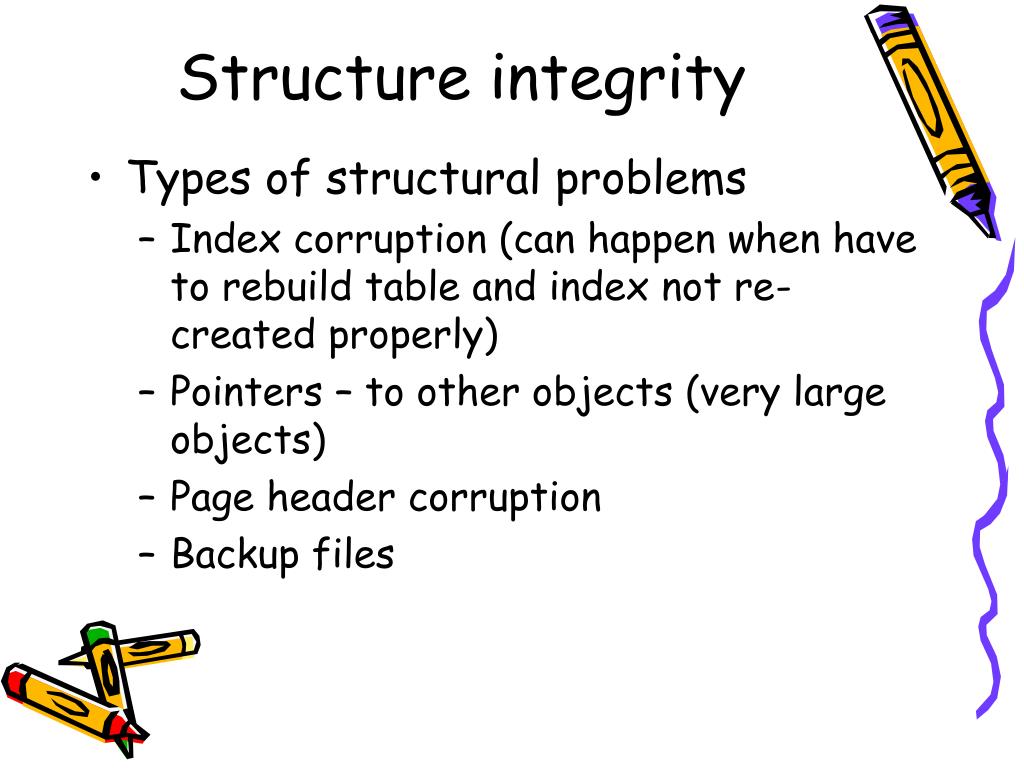 Structure integrity

• Types of structural problems
– Index corruption (can happen when have to rebuild table and index not re-created properly)
– Pointers – to other objects (very large objects)
– Page header corruption
– Backup files